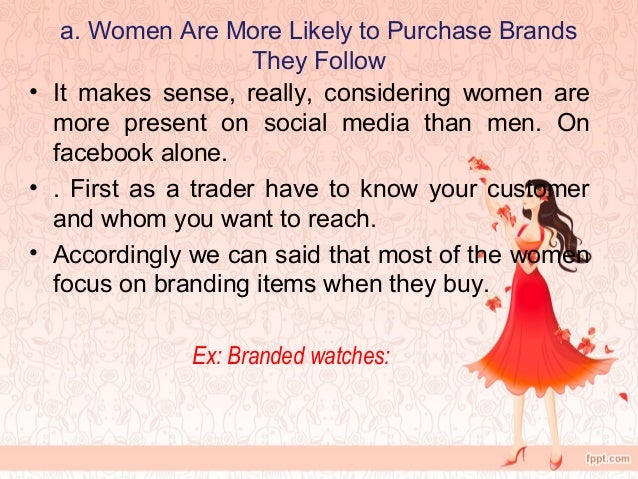 a. Women Are More Likely to Purchase Brands They Follow

• It makes sense, really, considering women are more present on social media than men. On facebook alone.

• . First as a trader have to know your customer and whom you want to reach.

• Accordingly we can said that most of the women focus on branding items when they buy.

Ex: Branded watches:

fppt.com